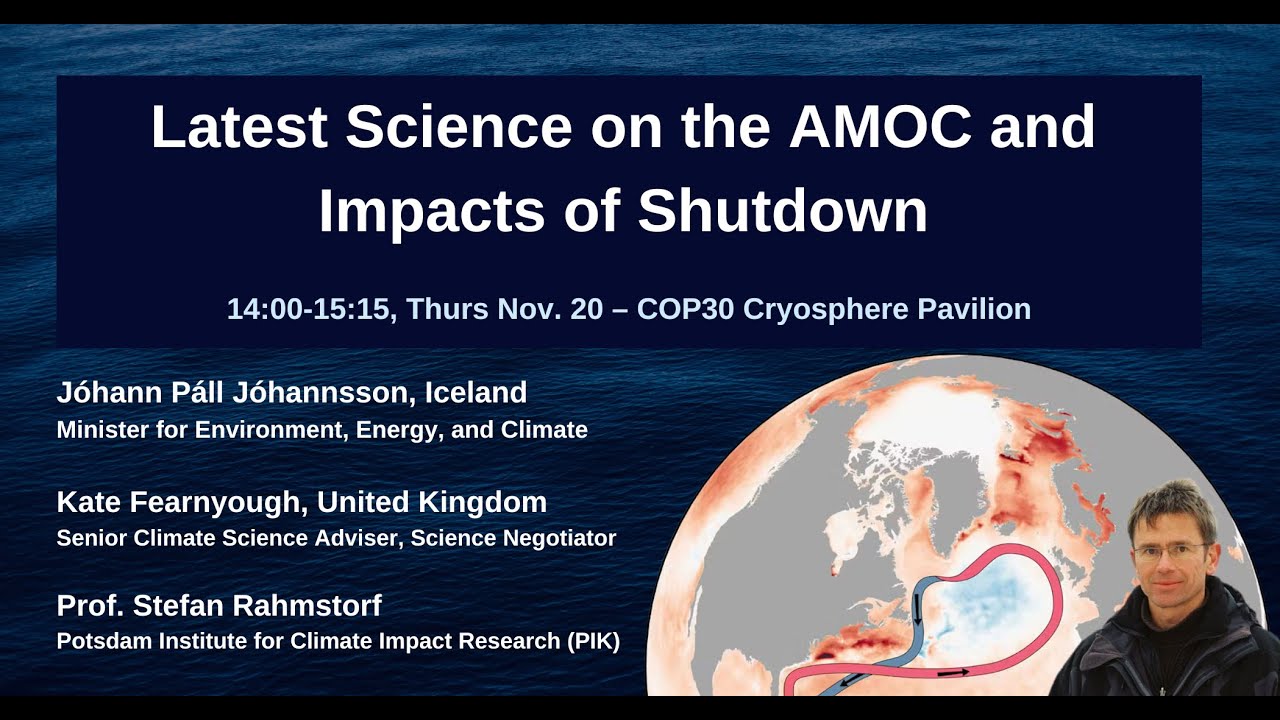 Latest Science on the AMOC and Impacts of Shutdown

14:00-15:15, Thurs Nov. 20 – COP30 Cryosphere Pavilion

Jóhann Páll Jóhannsson, Iceland
Minister for Environment, Energy, and Climate

Kate Fearnyough, United Kingdom
Senior Climate Science Adviser, Science Negotiator

Prof. Stefan Rahmstorf
Potsdam Institute for Climate Impact Research (PIK)